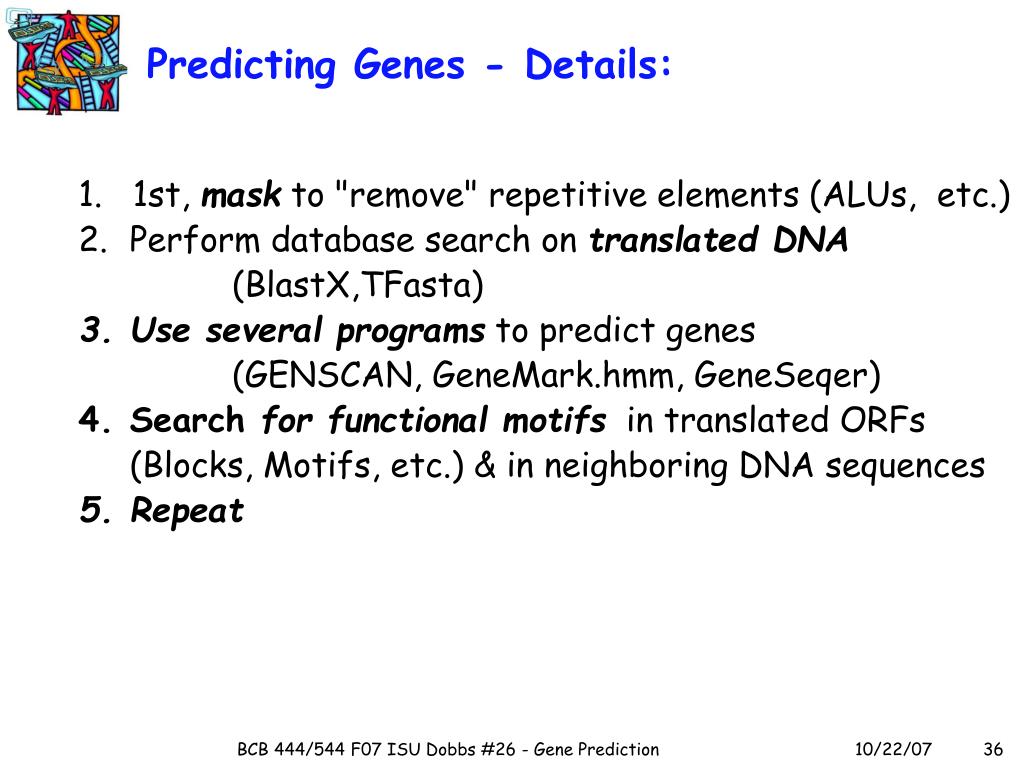 Predicting Genes - Details:

1. 1st, mask to "remove" repetitive elements (ALUs, etc.)
2. Perform database search on translated DNA
(BlastX,TFasta)
3. Use several programs to predict genes
(GENSCAN, GeneMark.hmm, GeneSeqer)
4. Search for functional motifs in translated ORFs
(Blocks, Motifs, etc.) & in neighboring DNA sequences
5. Repeat

BCB 444/544 F07 ISU Dobbs #26 - Gene Prediction 10/22/07 36